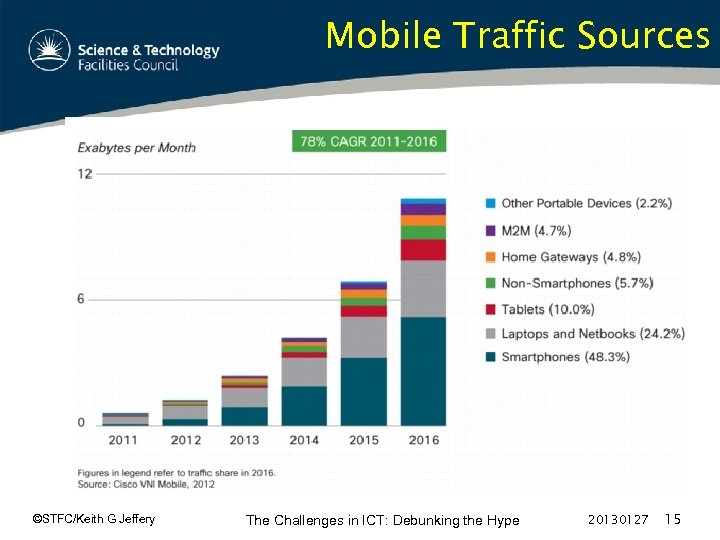 Science & Technology Facilities Council

Mobile Traffic Sources

Exabytes per Month

78% CAGR 2011-2016

12

6

0

2011 2012 2013 2014 2015 2016

Other Portable Devices (2.2%)
M2M (4.7%)
Home Gateways (4.8%)
Non-Smartphones (5.7%)
Tablets (10.0%)
Laptops and Netbooks (24.2%)
Smartphones (48.3%)

Figures in legend refer to traffic share in 2016.
Source: Cisco VNI Mobile, 2012

©STFC/Keith G Jeffery

The Challenges in ICT: Debunking the Hype

20130127 15